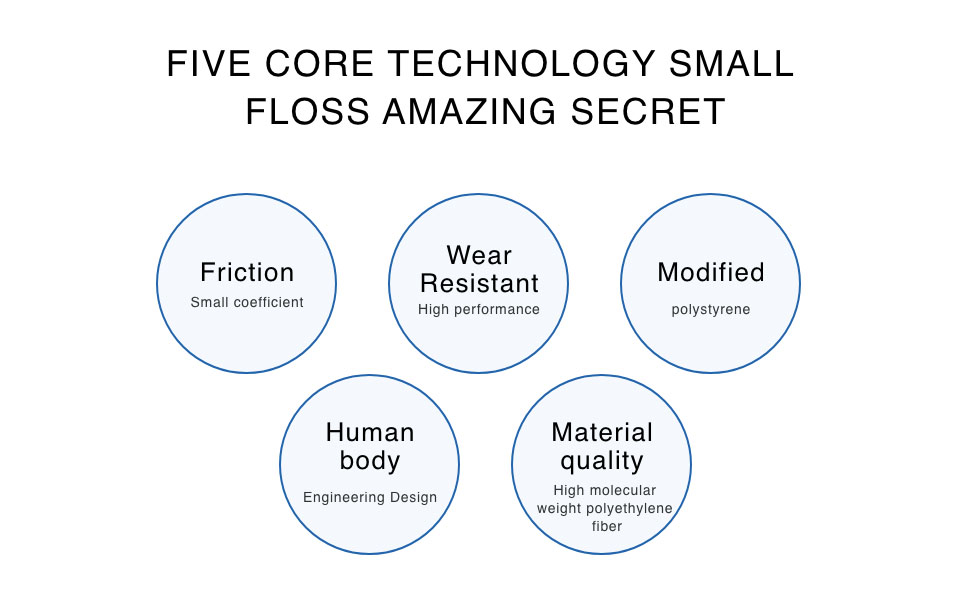 FIVE CORE TECHNOLOGY SMALL FLOSS AMAZING SECRET

Friction
Small coefficient

Wear Resistant
High performance

Modified
polystyrene

Human body
Engineering Design

Material quality
High molecular weight polyethylene fiber